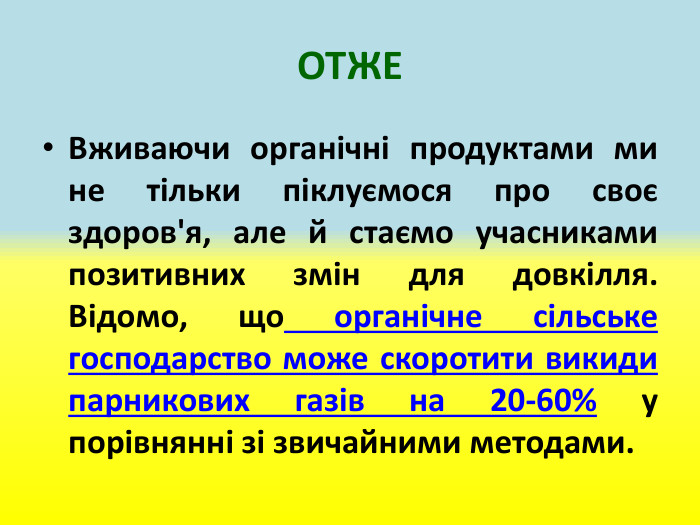 ОТЖЕ

• Вживаючи органічні продуктами ми не тільки піклуємося про своє здоров'я, але й стаємо учасниками позитивних змін для довкілля. Відомо, що органічне сільське господарство може скоротити викиди парникових газів на 20-60% у порівнянні зі звичайними методами.